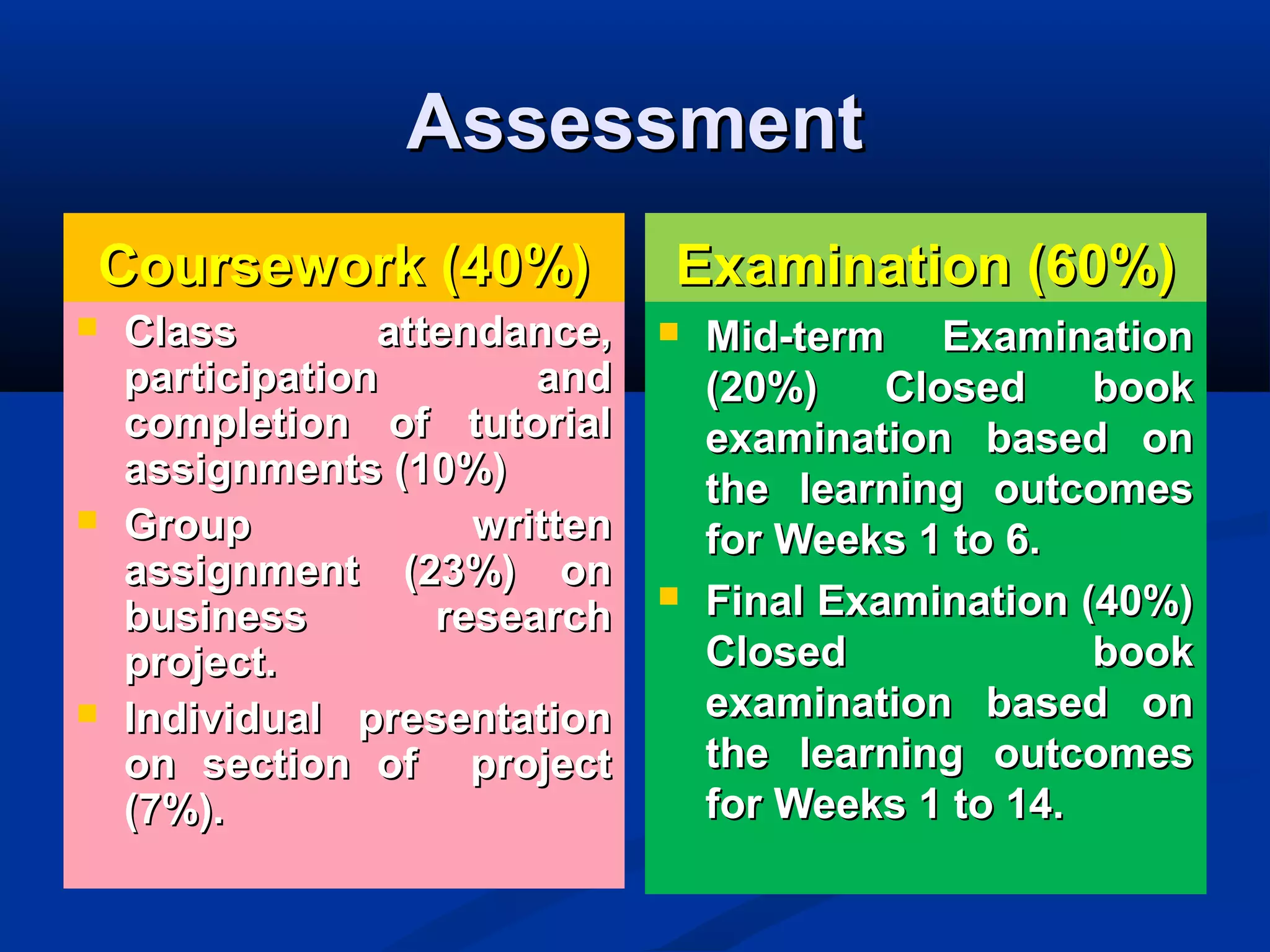 Assessment

Coursework (40%)

- Class attendance, participation and completion of tutorial assignments (10%)
- Group written assignment (23%) on business research project.
- Individual presentation on section of project (7%).

Examination (60%)

- Mid-term Examination (20%) Closed book examination based on the learning outcomes for Weeks 1 to 6.
- Final Examination (40%) Closed book examination based on the learning outcomes for Weeks 1 to 14.